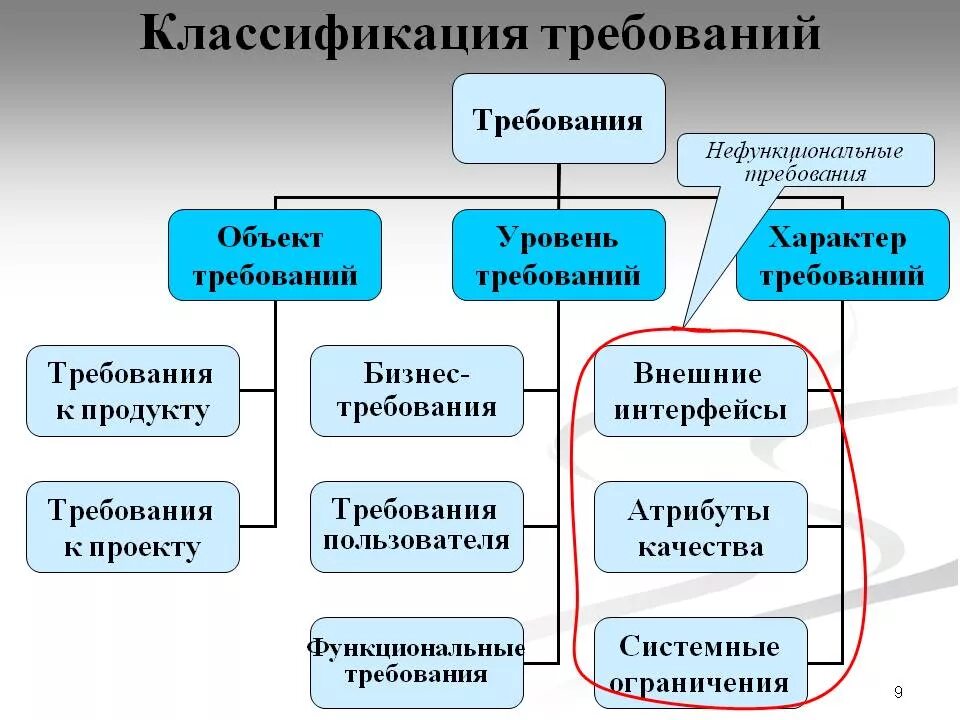 Классификация требований

Требования

Нефункциональные требования

Объект требований

Уровень требований

Характер требований

Требования к продукту

Требования к проекту

Бизнес-требования

Требования пользователя

Функциональные требования

Внешние интерфейсы

Атрибуты качества

Системные ограничения

9